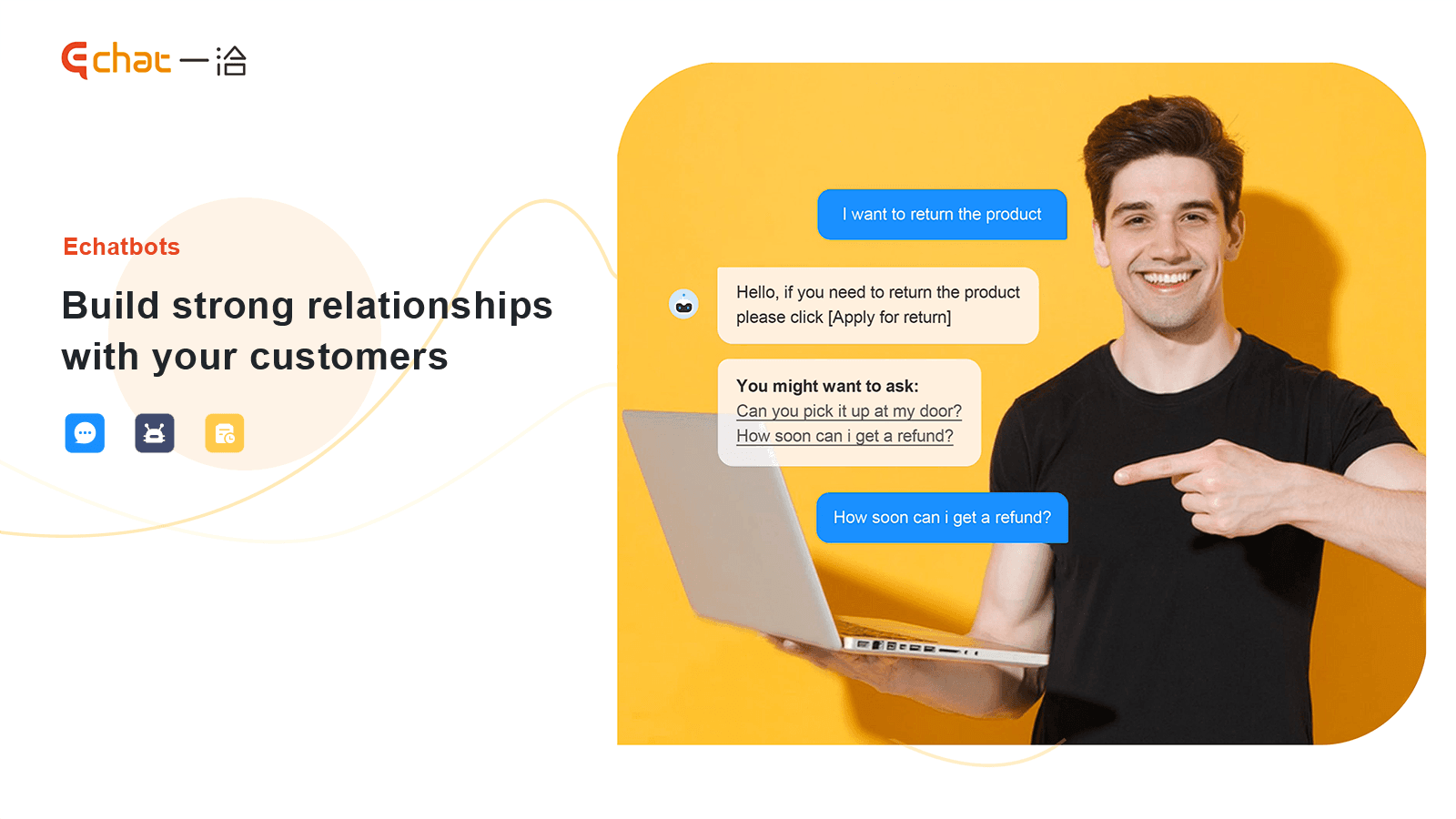 Echat 一洽

Echatbots

Build strong relationships with your customers

I want to return the product

Hello, if you need to return the product please click [Apply for return]

You might want to ask:
Can you pick it up at my door?
How soon can i get a refund?

How soon can i get a refund?